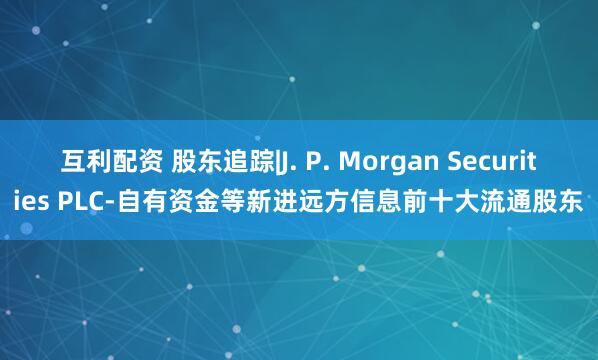 互利配资 股东追踪|J. P. Morgan Securities PLC-自有资金等新进远方信息前十大流通股东